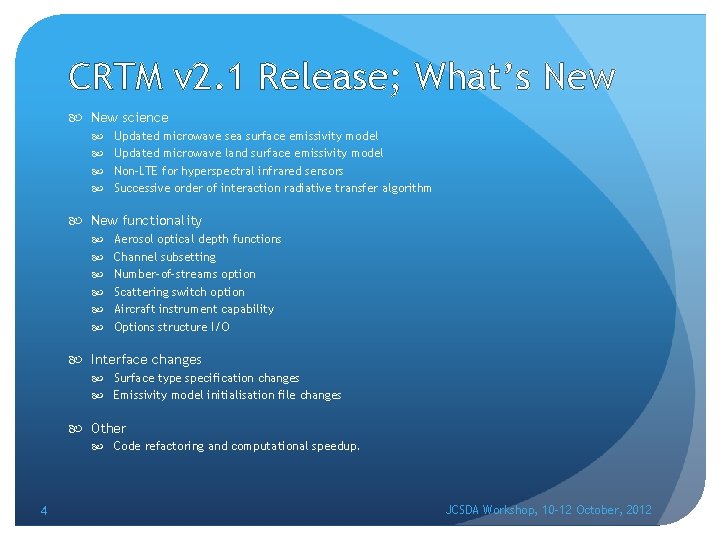 CRTM v2.1 Release; What's New

New science
Updated microwave sea surface emissivity model
Updated microwave land surface emissivity model
Non-LTE for hyperspectral infrared sensors
Successive order of interaction radiative transfer algorithm

New functionality
Aerosol optical depth functions
Channel subsetting
Number-of-streams option
Scattering switch option
Aircraft instrument capability
Options structure I/O

Interface changes
Surface type specification changes
Emissivity model initialisation file changes

Other
Code refactoring and computational speedup.

4

JCSDA Workshop, 10-12 October, 2012